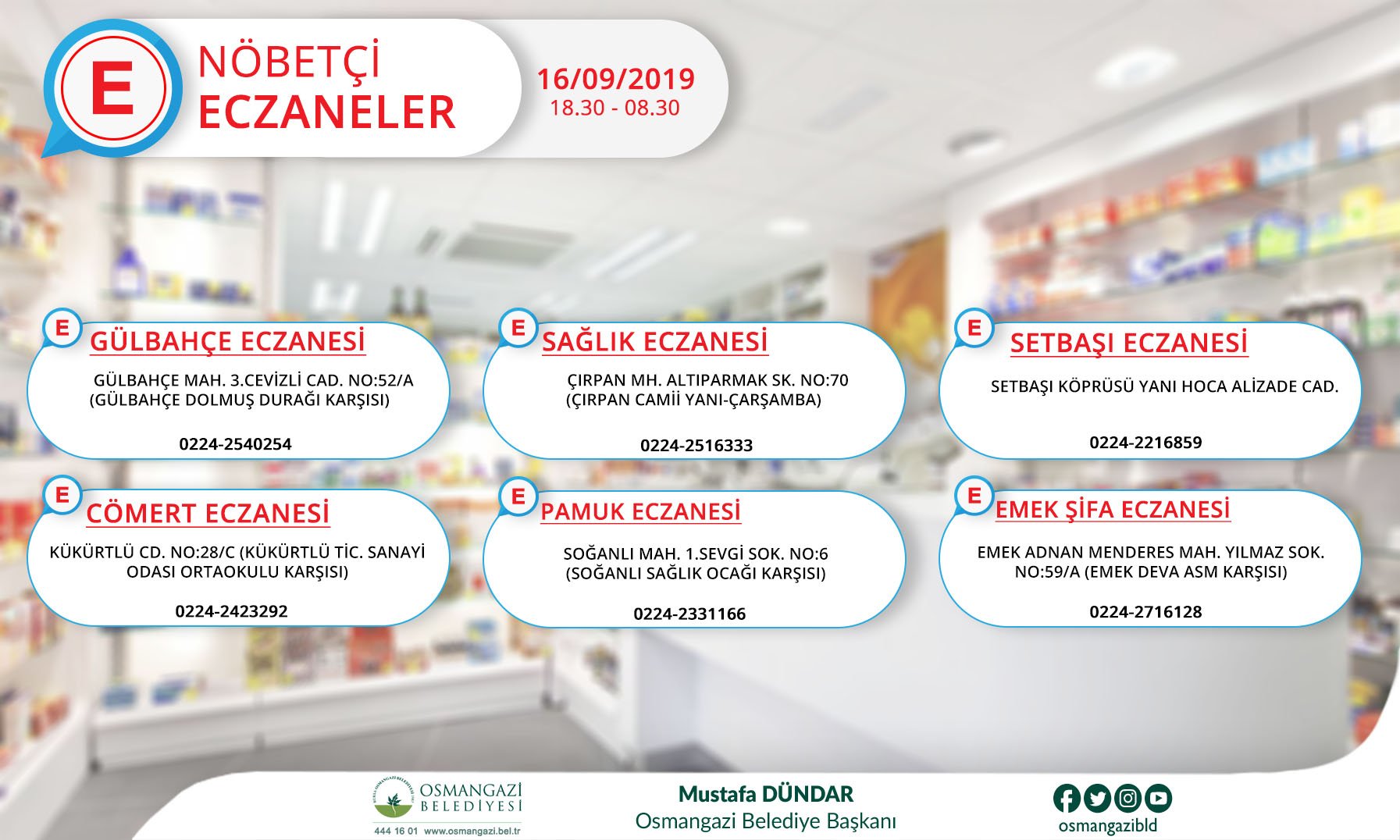 E

NÖBETÇİ
ECZANELER

16/09/2019
18.30 - 08.30

E
GÜLBAHÇE ECZANESİ
GÜLBAHÇE MAH. 3.CEVİZLİ CAD. NO:52/A (GÜLBAHÇE DOLMUŞ DURAĞI KARŞISI)
0224-2540254

E
SAĞLIK ECZANESİ
ÇIRPAN MH. ALTIPARMAK SK. NO:70 (ÇIRPAN CAMİİ YANI-ÇARŞAMBA)
0224-2516333

E
SETBAŞI ECZANESİ
SETBAŞI KÖPRÜSÜ YANI HOCA ALİZADE CAD.
0224-2216859

E
CÖMERT ECZANESİ
KÜKÜRTLÜ CD. NO:28/C (KÜKÜRTLÜ TİC. SANAYİ ODASI ORTAOKULU KARŞISI)
0224-2423292

E
PAMUK ECZANESİ
SOĞANLI MAH. 1.SEVGİ SOK. NO:6 (SOĞANLI SAĞLIK OCAĞI KARŞISI)
0224-2331166

E
EMEK ŞİFA ECZANESİ
EMEK ADNAN MENDERES MAH. YILMAZ SOK. NO:59/A (EMEK DEVA ASM KARŞISI)
0224-2716128

OSMANGAZİ BELEDİYESİ
444 16 01 www.osmangazi.bel.tr

Mustafa DÜNDAR
Osmangazi Belediye Başkanı

osmangazibld